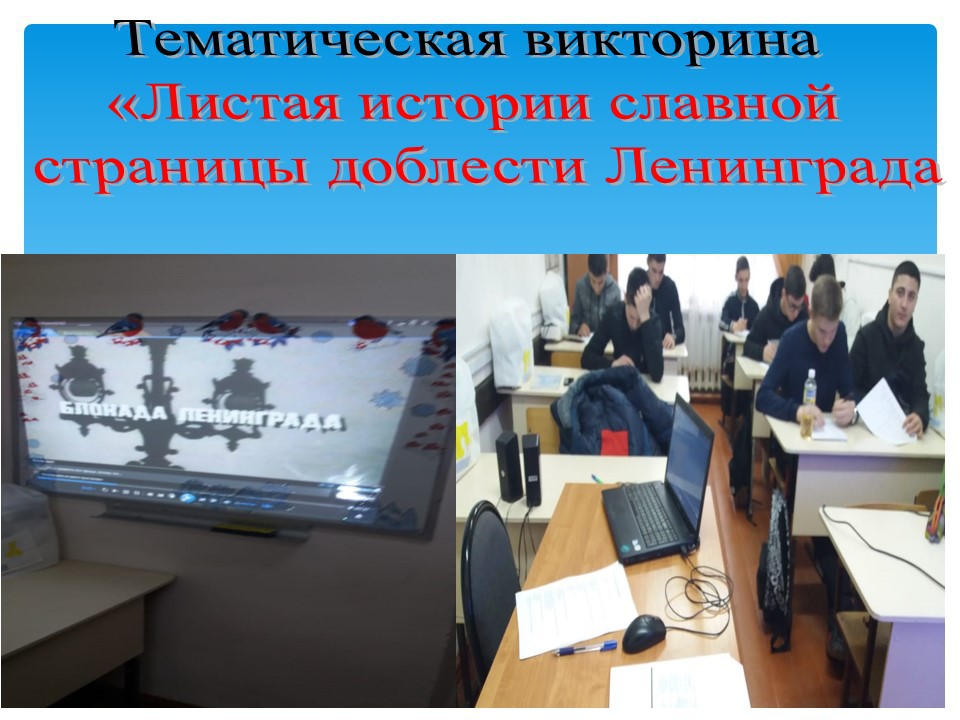 Тематическая викторина
«Листая истории славной страницы доблести Ленинграда

БЛОКАДА ЛЕНИНГРАДА